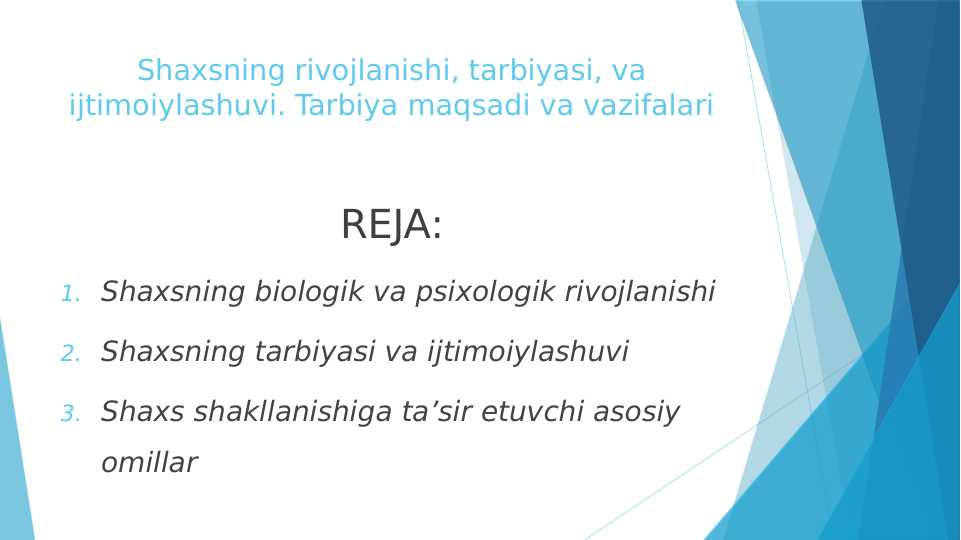 Shaxsning rivojlanishi, tarbiyasi, va ijtimoiylashuvi. Tarbiya maqsadi va vazifalari

REJA:

1. Shaxsning biologik va psixologik rivojlanishi
2. Shaxsning tarbiyasi va ijtimoiylashuvi
3. Shaxs shakllanishiga ta’sir etuvchi asosiy omillar